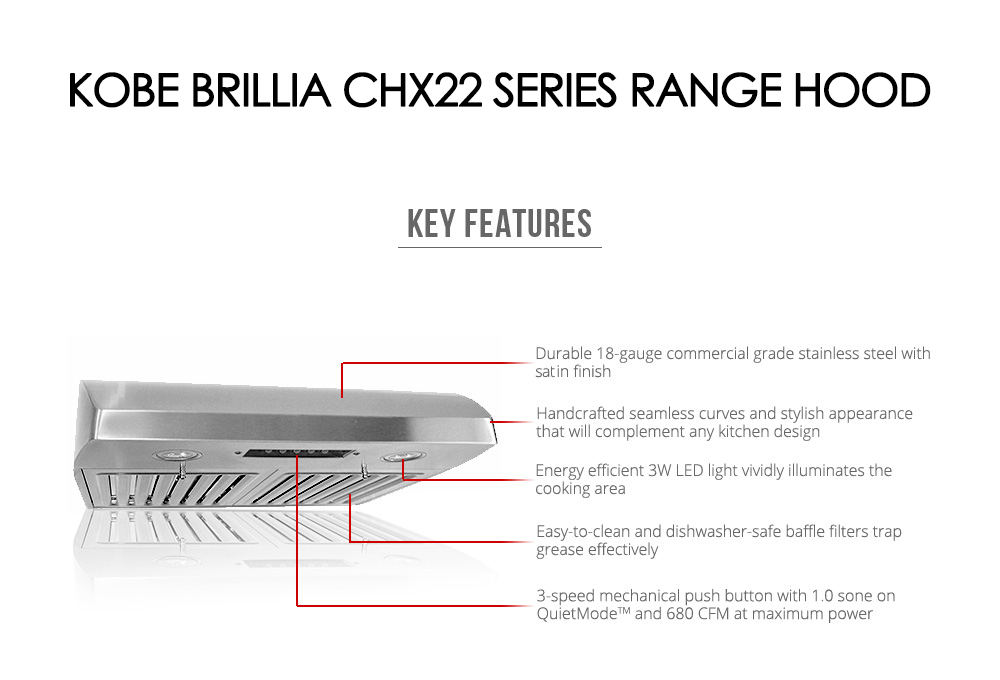 KOBE BRILLIA CHX22 SERIES RANGE HOOD

KEY FEATURES

Durable 18-gauge commercial grade stainless steel with satin finish

Handcrafted seamless curves and stylish appearance that will complement any kitchen design

Energy efficient 3W LED light vividly illuminates the cooking area

Easy-to-clean and dishwasher-safe baffle filters trap grease effectively

3-speed mechanical push button with 1.0 sone on QuietMode™ and 680 CFM at maximum power